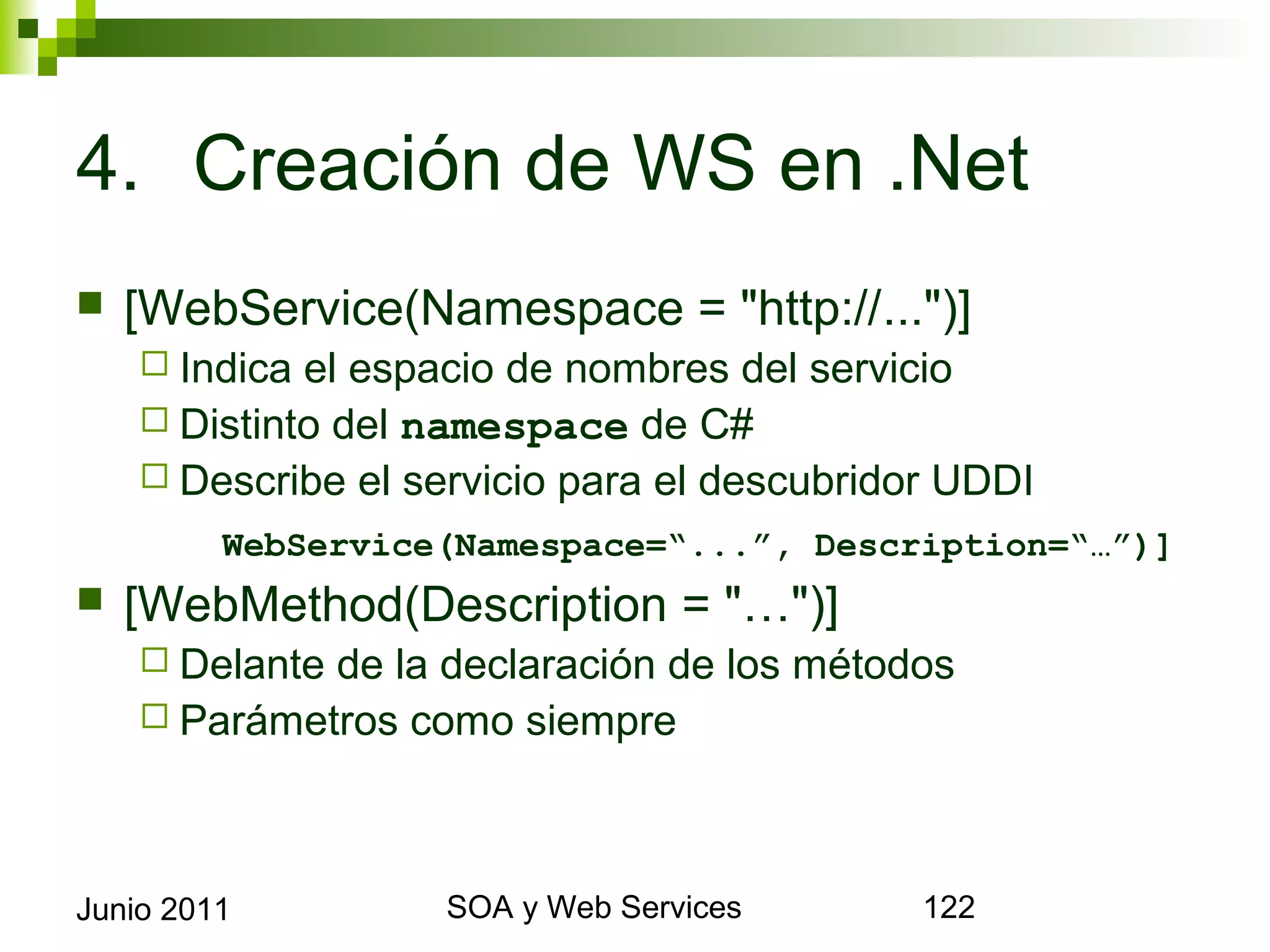 4. Creación de WS en .Net

[WebService(Namespace = "http://...")]

Indica el espacio de nombres del servicio

Distinto del namespace de C#

Describe el servicio para el descubridor UDDI

WebService(Namespace=“...”, Description=“…”)]

[WebMethod(Description = "…")]

Delante de la declaración de los métodos

Parámetros como siempre

Junio 2011

SOA y Web Services

122